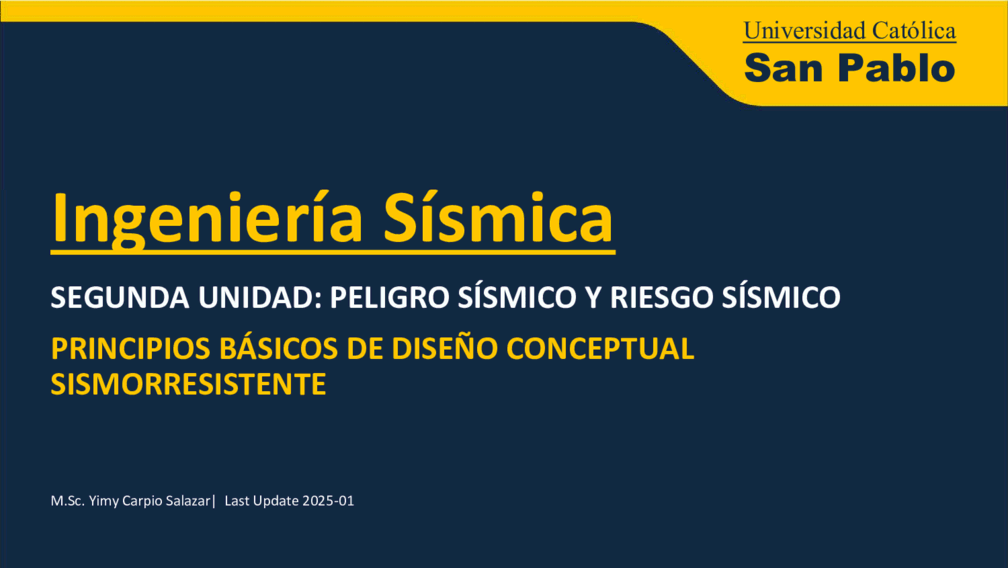 Universidad Católica
San Pablo

Ingeniería Sísmica

SEGUNDA UNIDAD: PELIGRO SÍSMICO Y RIESGO SÍSMICO

PRINCIPIOS BÁSICOS DE DISEÑO CONCEPTUAL SISMORRESISTENTE

M.Sc. Yimy Carpio Salazar| Last Update 2025-01